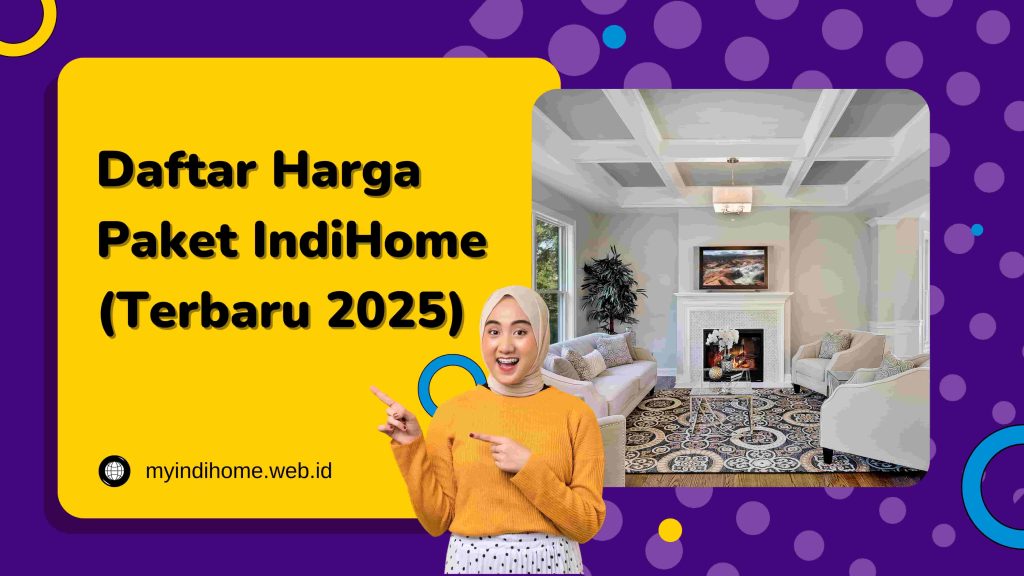 Daftar Harga Paket IndiHome (Terbaru 2025)

myindihome.web.id